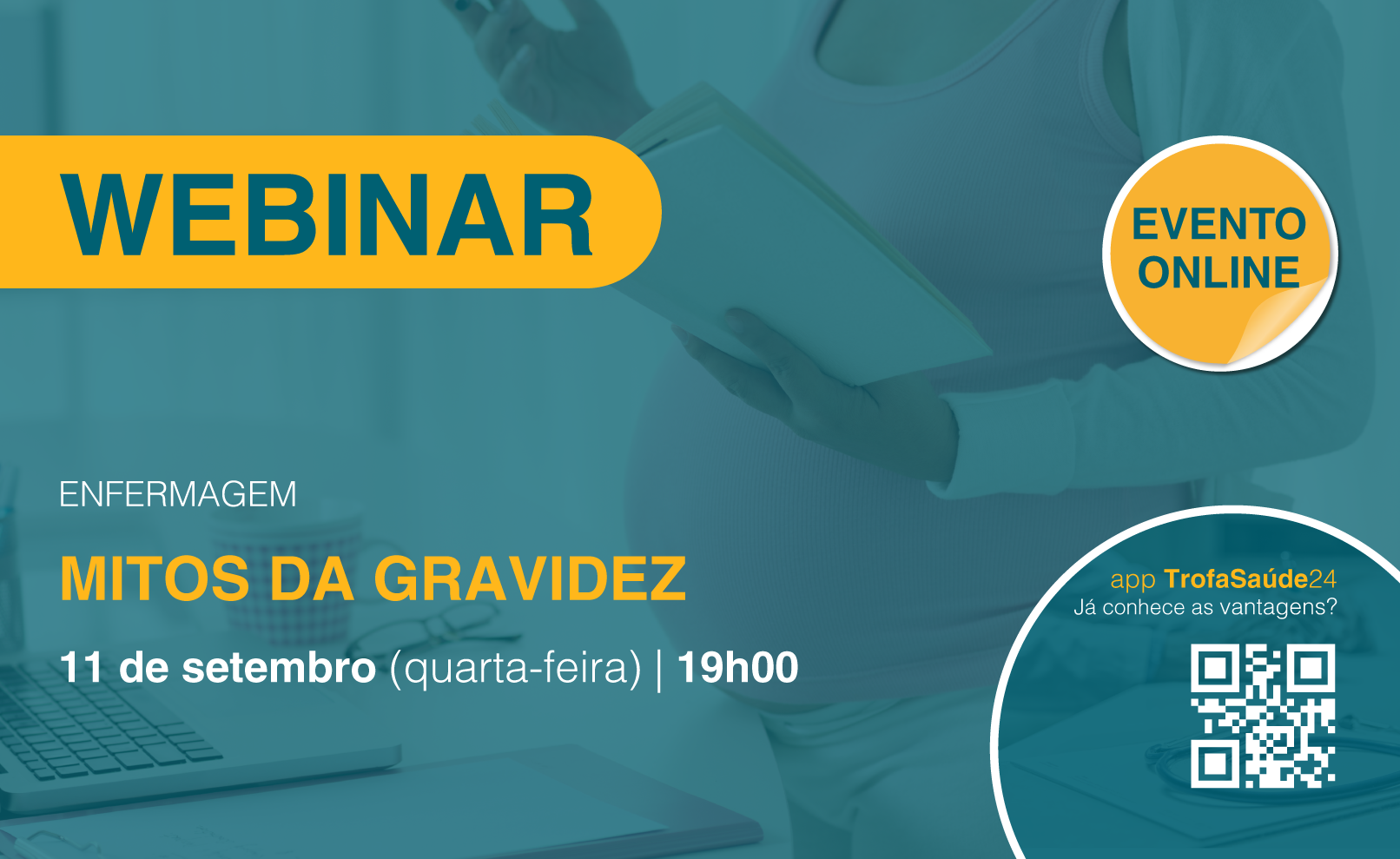 WEBINAR

EVENTO ONLINE

ENFERMAGEM

MITOS DA GRAVIDEZ

11 de setembro (quarta-feira) | 19h00

app TrofaSaúde24
Já conhece as vantagens?